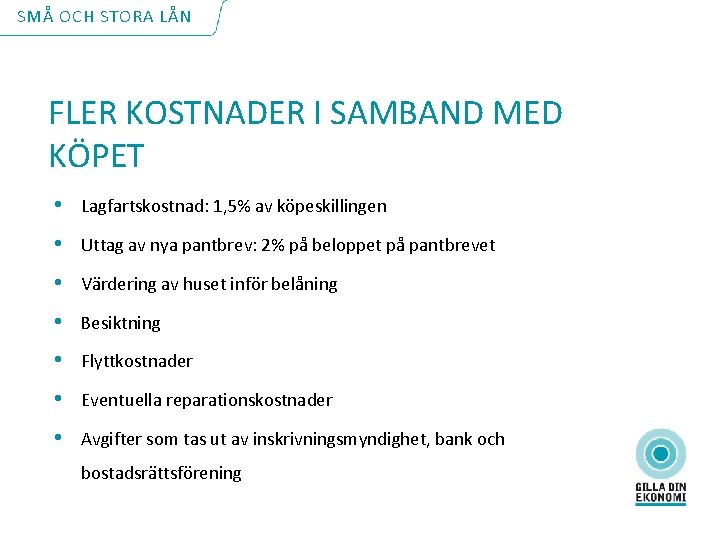 SMÅ OCH STORA LÅN

FLER KOSTNADER I SAMBAND MED KÖPET

• Lagfartskostnad: 1,5% av köpeskillingen
• Uttag av nya pantbrev: 2% på beloppet på pantbrevet
• Värdering av huset inför belåning
• Besiktning
• Flyttkostnader
• Eventuella reparationskostnader
• Avgifter som tas ut av inskrivningsmyndighet, bank och bostadsrättsförening

GILLA DIN EKONOMI